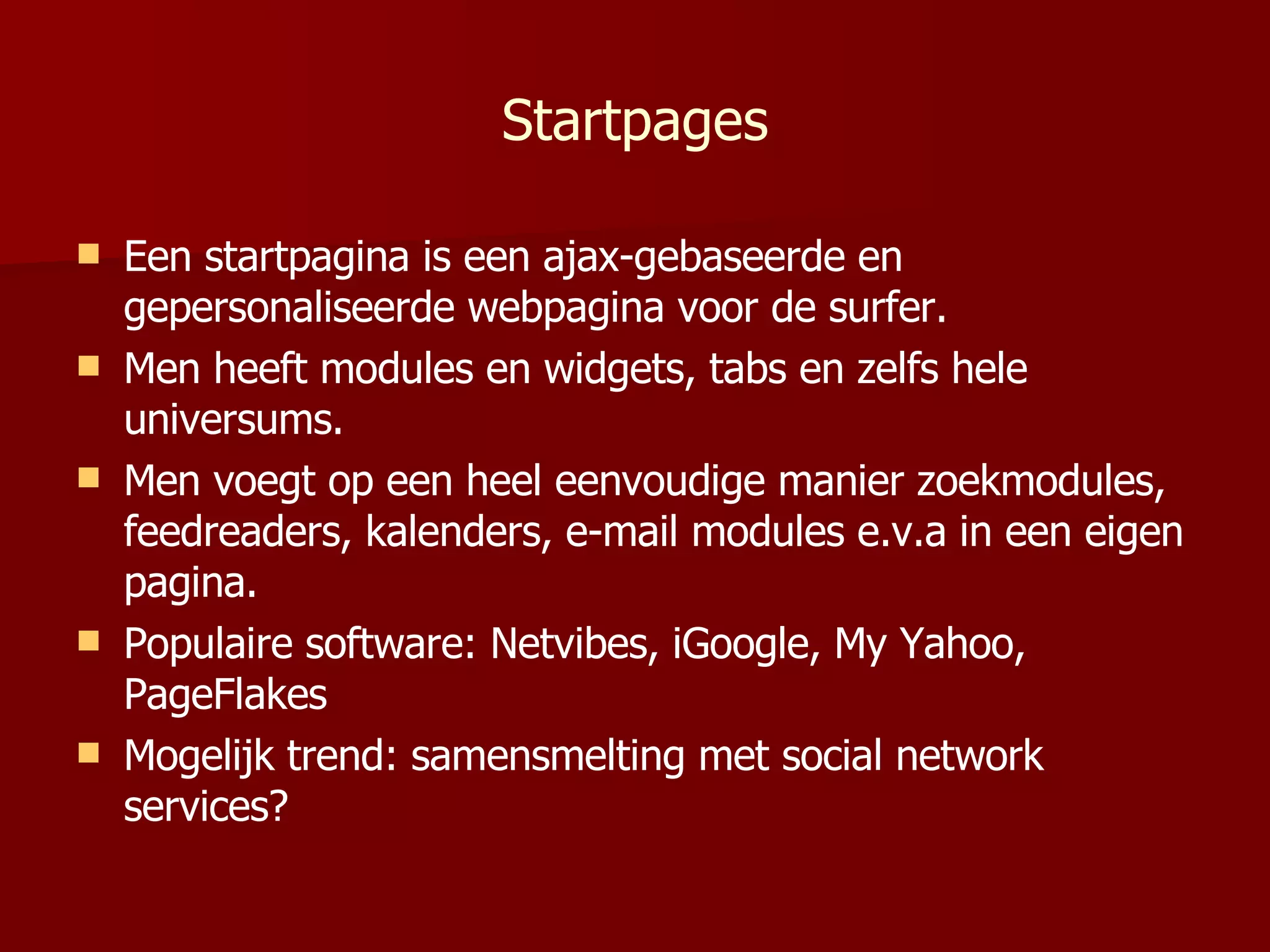 Startpages

- Een startpagina is een ajax-gebaseerde en gepersonaliseerde webpagina voor de surfer.
- Men heeft modules en widgets, tabs en zelfs hele universums.
- Men voegt op een heel eenvoudige manier zoekmodules, feedreaders, kalenders, e-mail modules e.v.a in een eigen pagina.
- Populaire software: Netvibes, iGoogle, My Yahoo, PageFlakes
- Mogelijk trend: samensmelting met social network services?